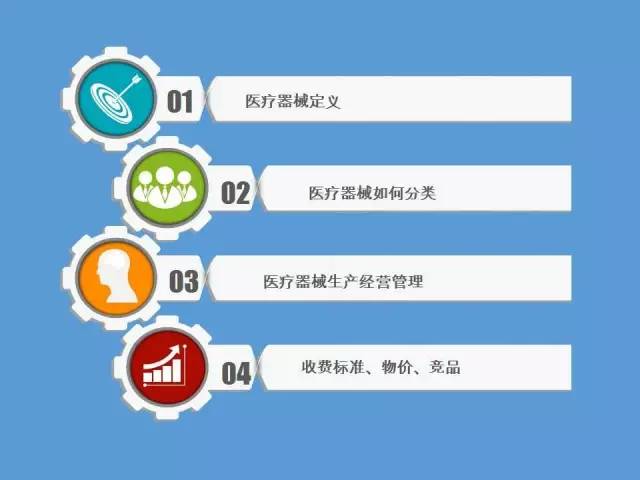 01 医疗器械定义

02 医疗器械如何分类

03 医疗器械生产经营管理

04 收费标准、物价、竞品